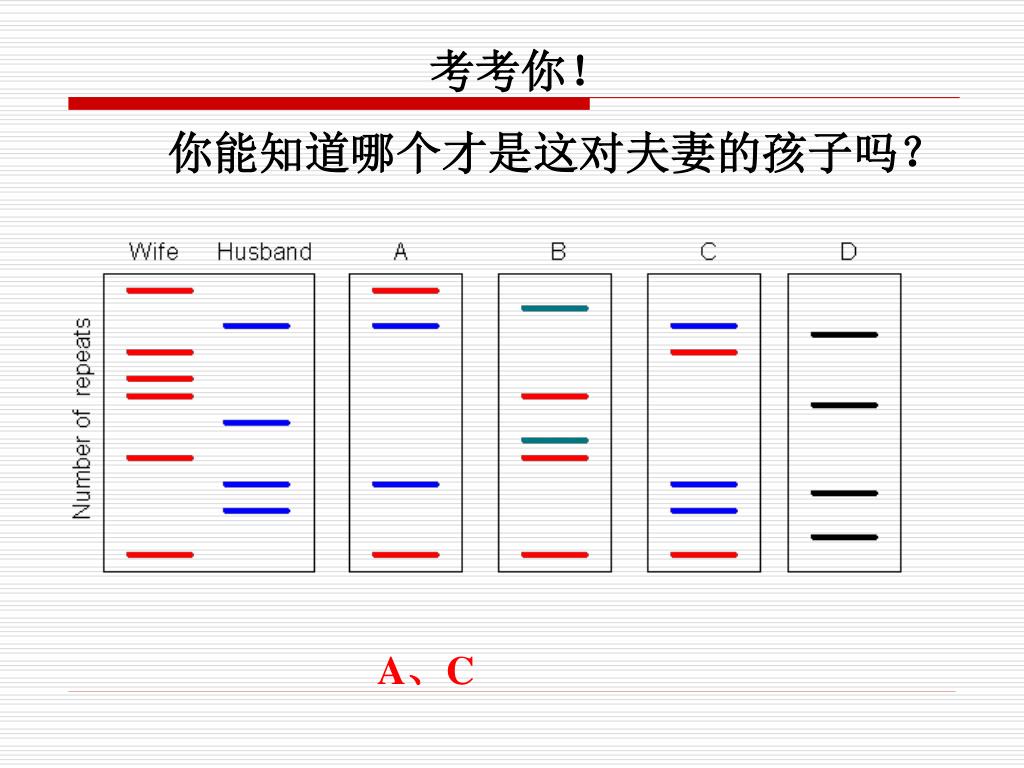 考考你！

你能知道哪个才是这对夫妻的孩子吗？

Wife Husband A B C D

Number of repeats

A、C